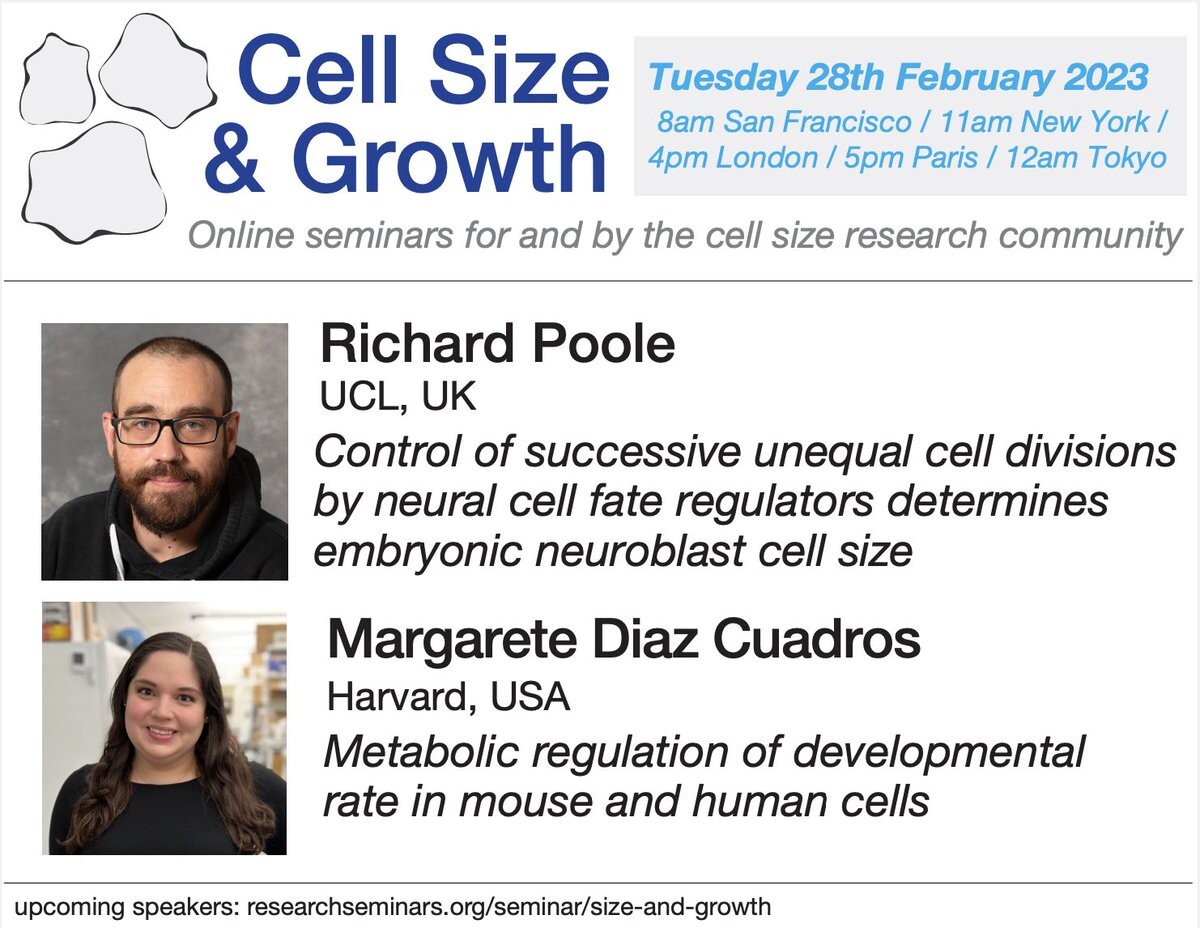 Cell Size & Growth

Tuesday 28th February 2023
8am San Francisco / 11am New York / 4pm London / 5pm Paris / 12am Tokyo

Online seminars for and by the cell size research community

Richard Poole
UCL, UK
Control of successive unequal cell divisions by neural cell fate regulators determines embryonic neuroblast cell size

Margarete Diaz Cuadros
Harvard, USA
Metabolic regulation of developmental rate in mouse and human cells

upcoming speakers: researchseminars.org/seminar/size-and-growth